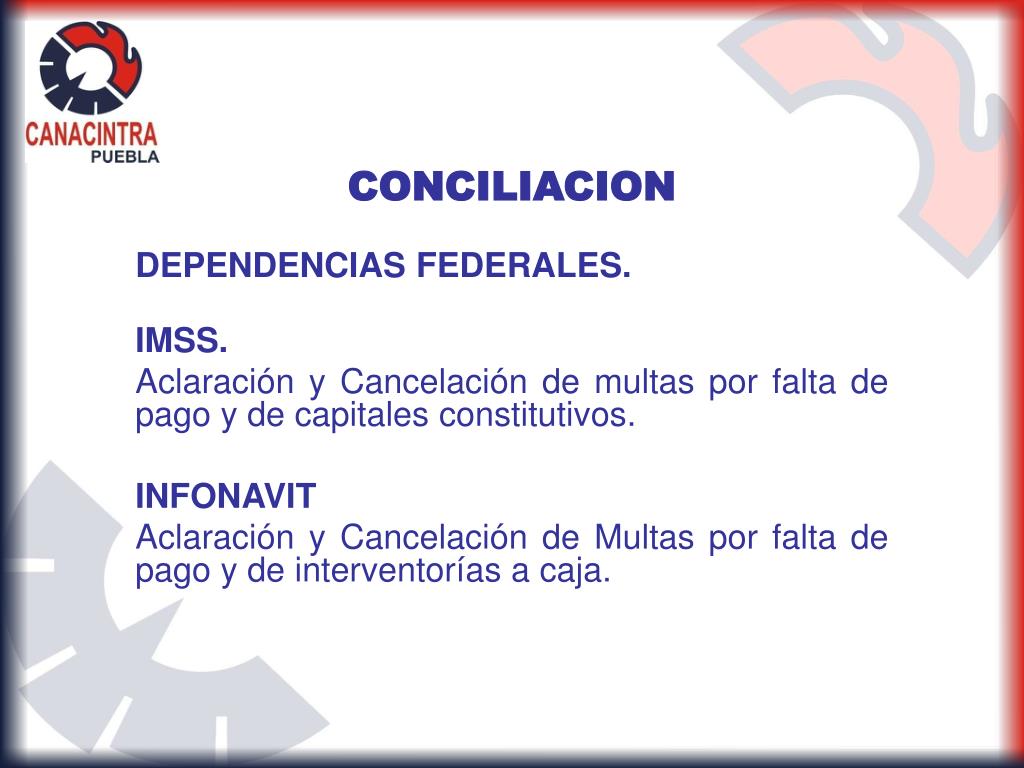 CANACINTRA
PUEBLA

CONCILIACION

DEPENDENCIAS FEDERALES.

IMSS.
Aclaración y Cancelación de multas por falta de pago y de capitales constitutivos.

INFONAVIT
Aclaración y Cancelación de Multas por falta de pago y de interventorías a caja.